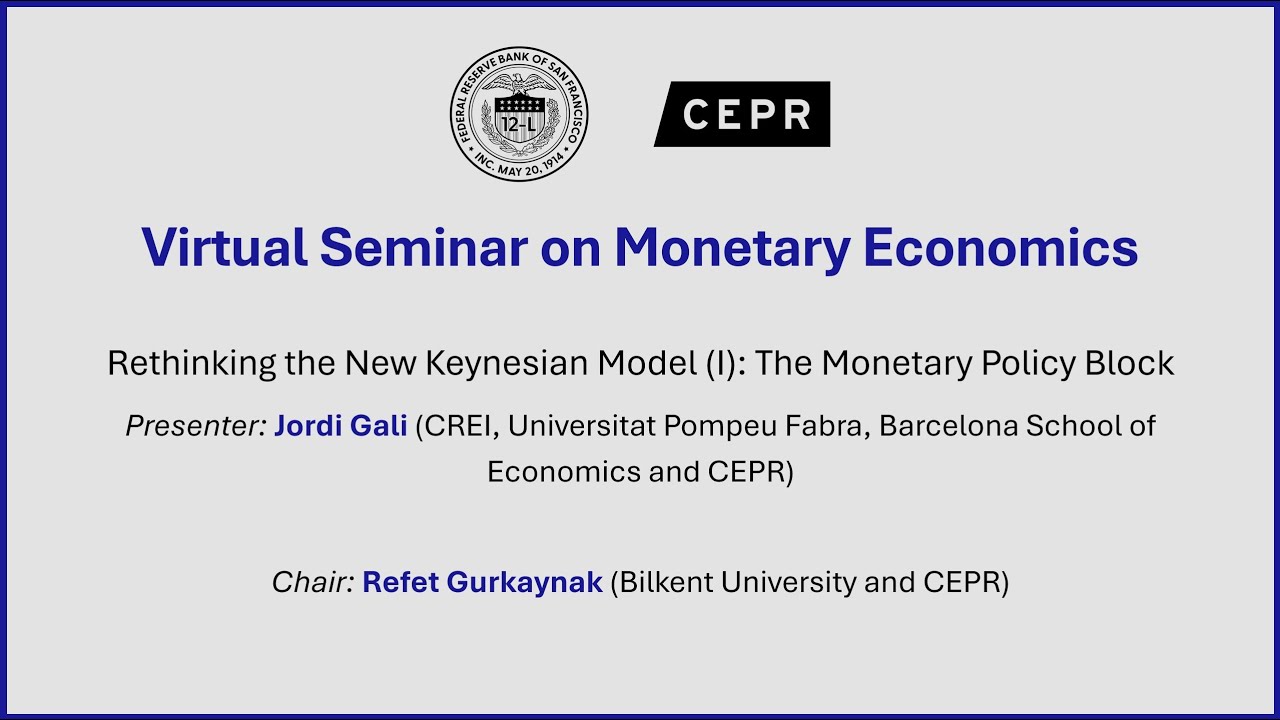 FEDERAL RESERVE BANK OF SAN FRANCISCO
12-L
INC. MAY 20, 1914

CEPR

Virtual Seminar on Monetary Economics

Rethinking the New Keynesian Model (I): The Monetary Policy Block

Presenter: Jordi Gali (CREI, Universitat Pompeu Fabra, Barcelona School of Economics and CEPR)

Chair: Refet Gurkaynak (Bilkent University and CEPR)